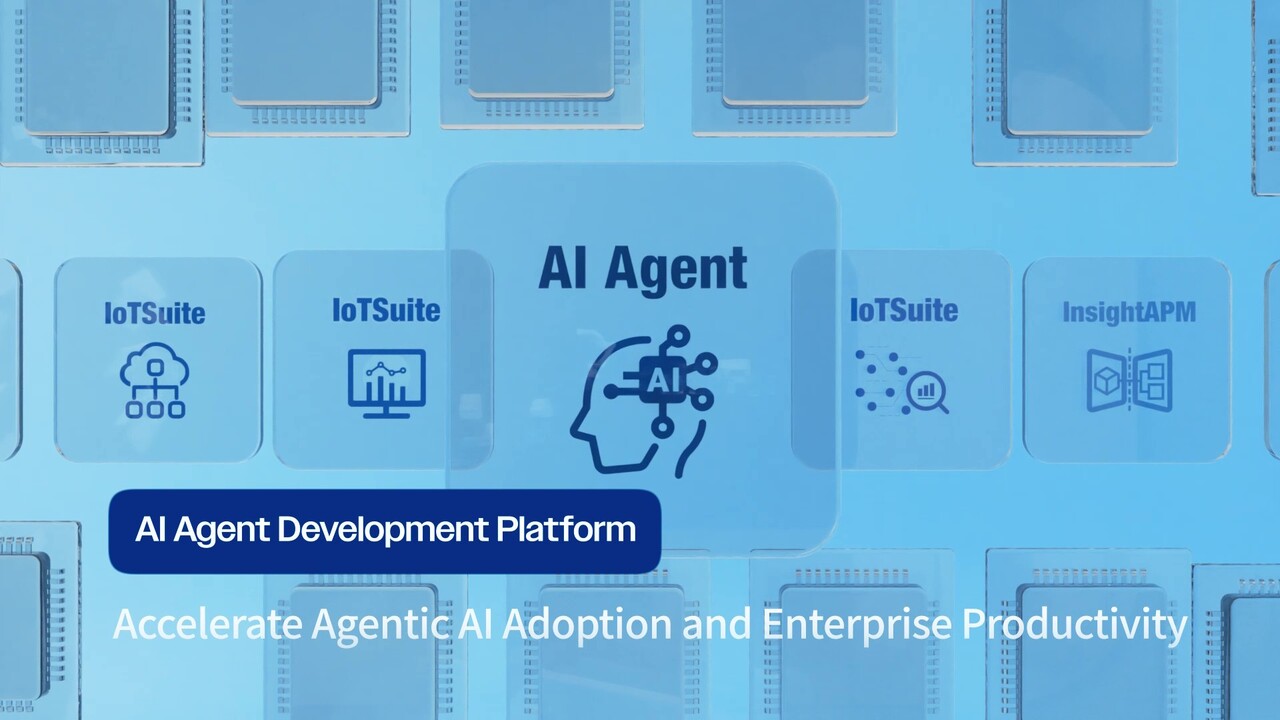 IoTSuite

IoTSuite

AI Agent

AI

IoTSuite

InsightAPM

AI Agent Development Platform

Accelerate Agentic AI Adoption and Enterprise Productivity